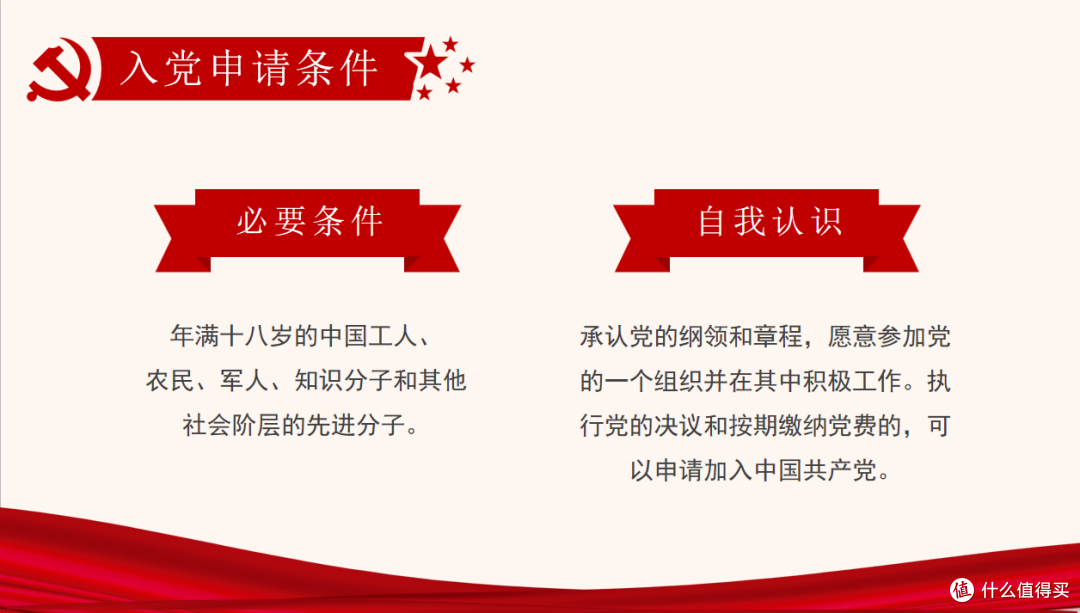 入党申请条件

必要条件

年满十八岁的中国工人、农民、军人、知识分子和其他社会阶层的先进分子。

自我认识

承认党的纲领和章程，愿意参加党的一个组织并在其中积极工作。执行党的决议和按期缴纳党费的，可以申请加入中国共产党。

值 什么值得买